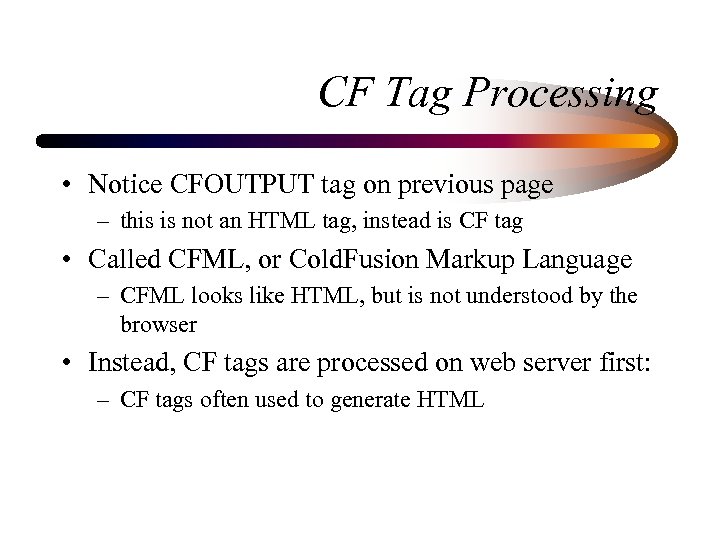 CF Tag Processing

• Notice CFOUTPUT tag on previous page
– this is not an HTML tag, instead is CF tag
• Called CFML, or ColdFusion Markup Language
– CFML looks like HTML, but is not understood by the browser
• Instead, CF tags are processed on web server first:
– CF tags often used to generate HTML